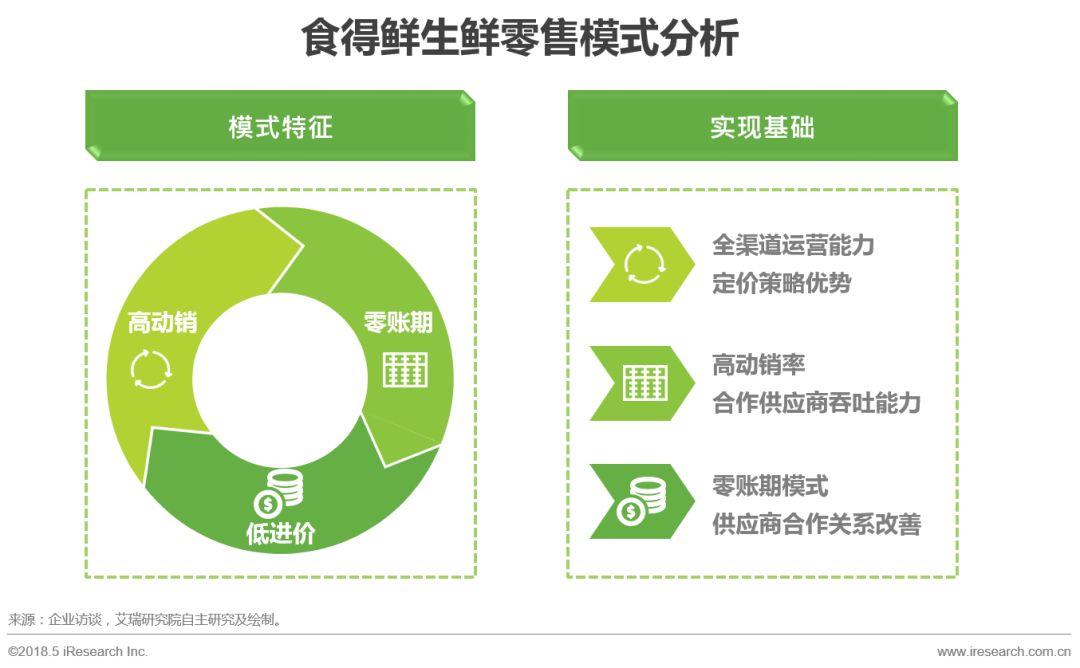 食得鲜生鲜零售模式分析

模式特征

高动销

零账期

低进价

实现基础

全渠道运营能力
定价策略优势

高动销率
合作供应商吞吐能力

零账期模式
供应商合作关系改善

来源：企业访谈，艾瑞研究院自主研究及绘制。

©2018.5 iResearch Inc.

www.iresearch.com.cn